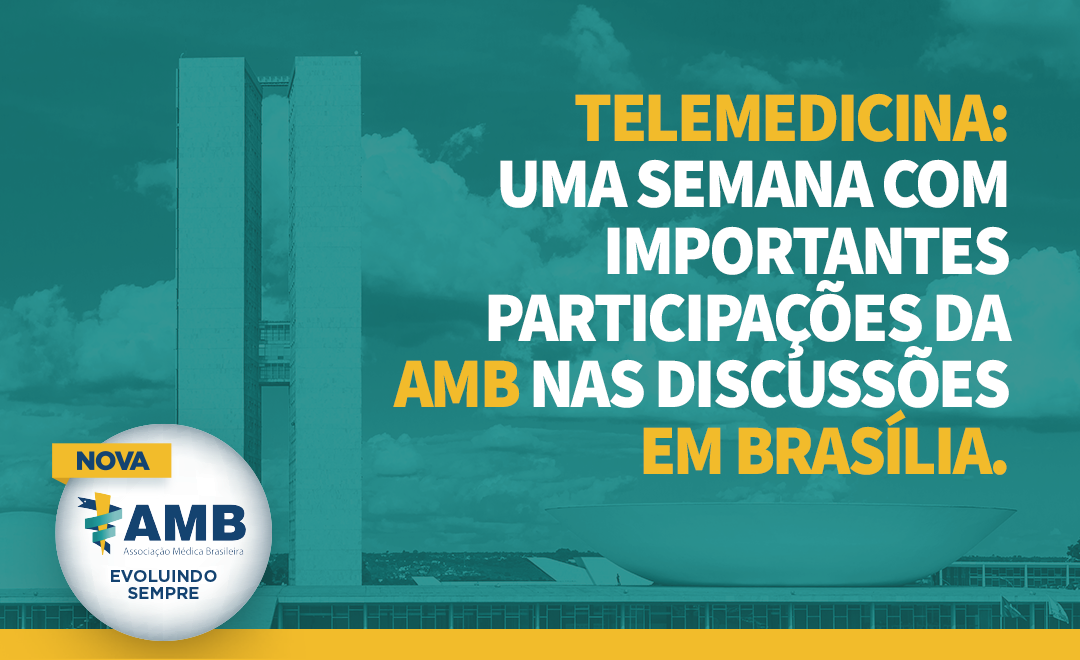 TELEMEDICINA:
UMA SEMANA COM IMPORTANTES PARTICIPAÇÕES DA AMB NAS DISCUSSÕES EM BRASÍLIA.

NOVA
AMB
Associação Médica Brasileira
EVOLUINDO SEMPRE